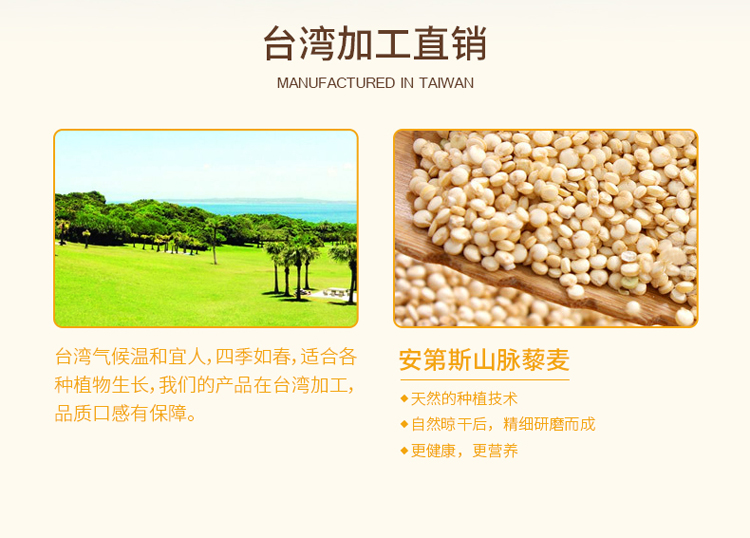 台湾加工直销
MANUFACTURED IN TAIWAN

台湾气候温和宜人，四季如春，适合各种植物生长，我们的产品在台湾加工，品质口感有保障。

安第斯山脉藜麦

◆天然的种植技术
◆自然晾干后，精细研磨而成
◆更健康，更营养